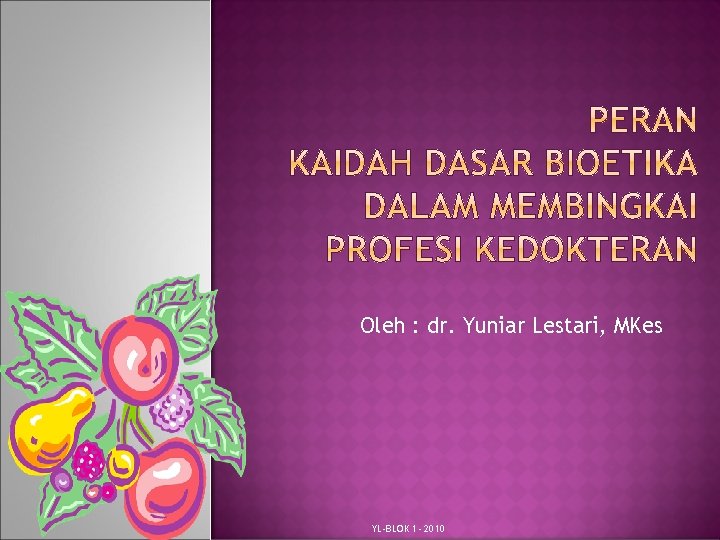 PERAN
KAIDAH DASAR BIOETIKA
DALAM MEMBINGKAI
PROFESI KEDOKTERAN

Oleh : dr. Yuniar Lestari, MKes

YL-BLOK 1 - 2010